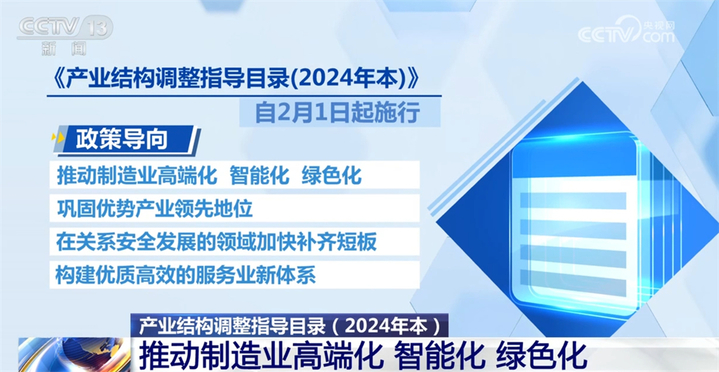 CCTV 13
新闻

央视网
CCTV.com

《产业结构调整指导目录(2024年本)》
自2月1日起施行

政策导向
推动制造业高端化 智能化 绿色化
巩固优势产业领先地位
在关系安全发展的领域加快补齐短板
构建优质高效的服务业新体系

产业结构调整指导目录（2024年本）
推动制造业高端化 智能化 绿色化